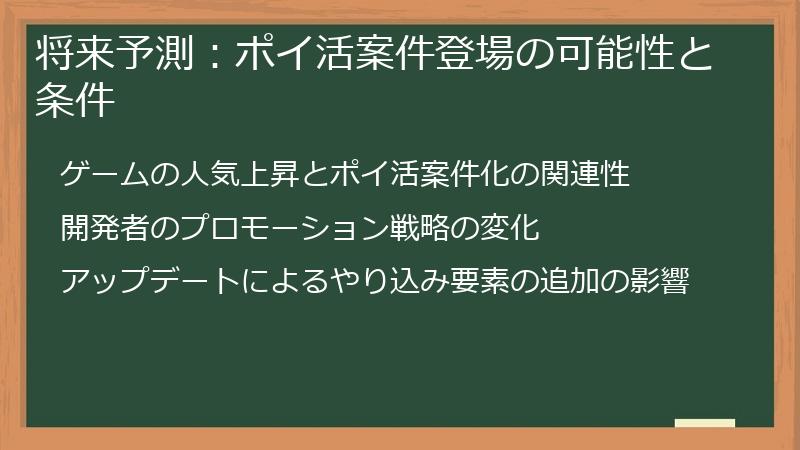 将来予測：ポイ活案件登場の可能性と条件

ゲームの人気上昇とポイ活案件化の関連性

開発者のプロモーション戦略の変化

アップデートによるやり込み要素の追加の影響